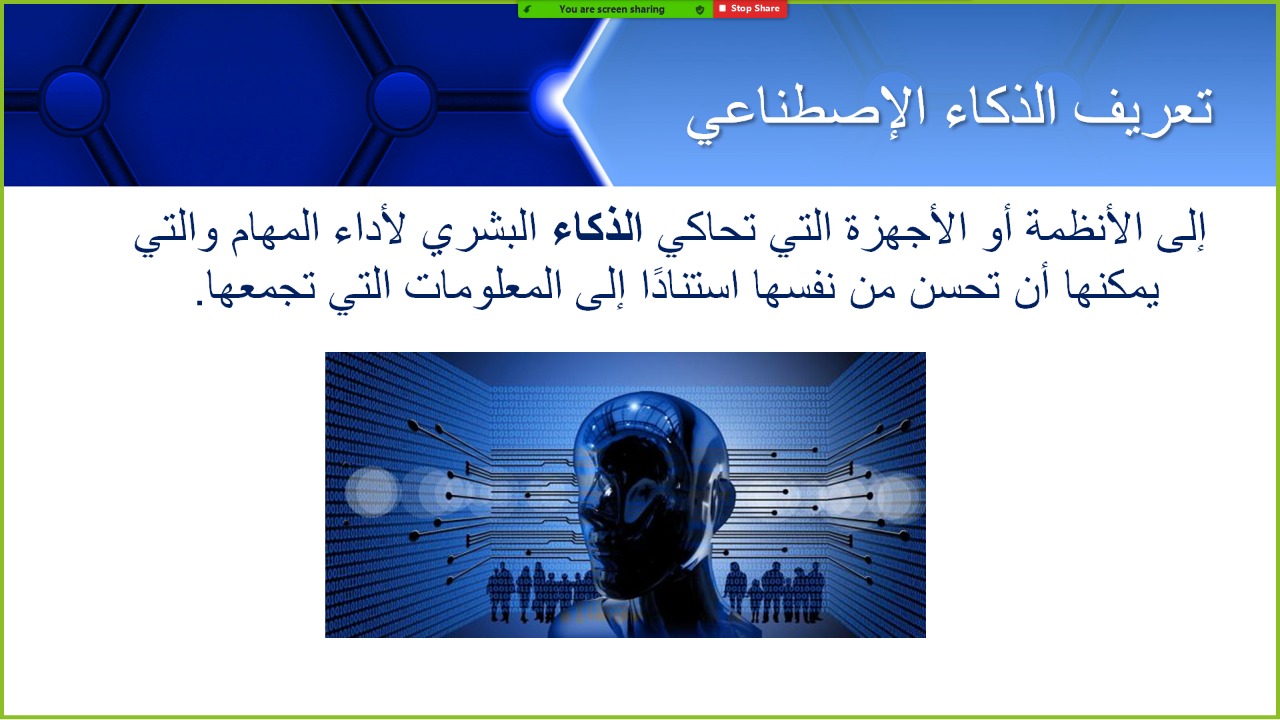 You are screen sharing
Stop Share

تعريف الذكاء الإصطناعي

إلى الأنظمة أو الأجهزة التي تحاكي الذكاء البشري لأداء المهام والتي يمكنها أن تحسن من نفسها استنادًا إلى المعلومات التي تجمعها.